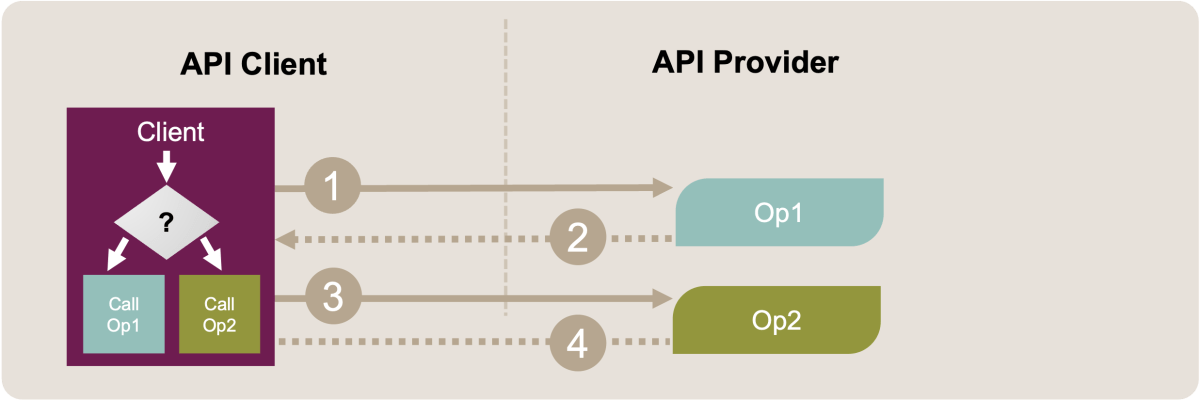 API Client

API Provider

Client

?

Call Op1

Call Op2

1

2

3

4

Op1

Op2